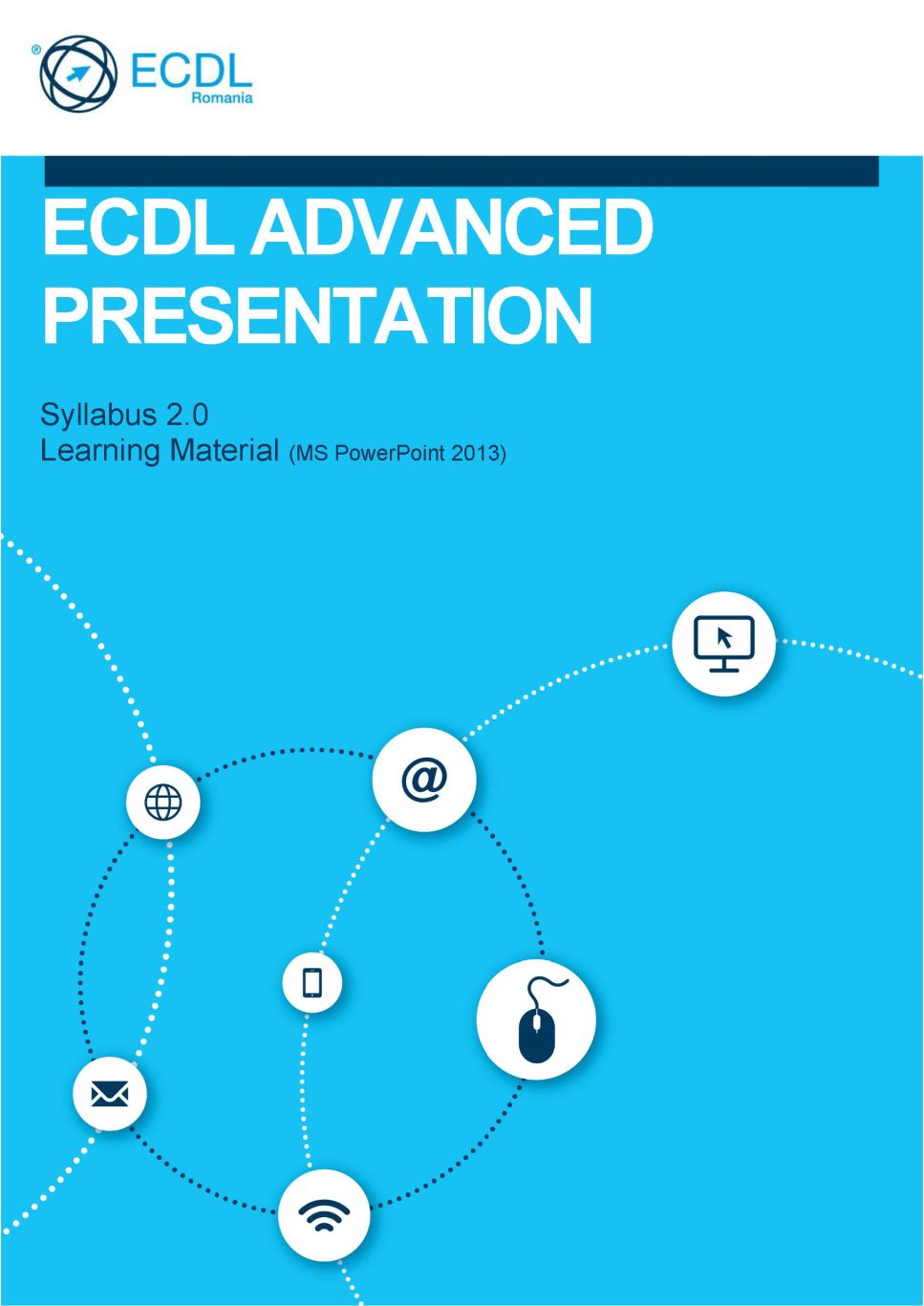 ®
ECDL
Romania

ECDL ADVANCED PRESENTATION

Syllabus 2.0
Learning Material (MS PowerPoint 2013)

@